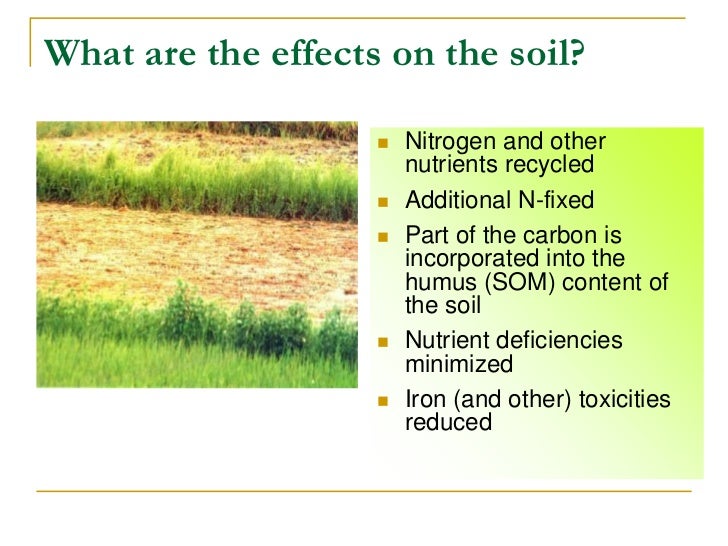 What are the effects on the soil?

- Nitrogen and other nutrients recycled
- Additional N-fixed
- Part of the carbon is incorporated into the humus (SOM) content of the soil
- Nutrient deficiencies minimized
- Iron (and other) toxicities reduced